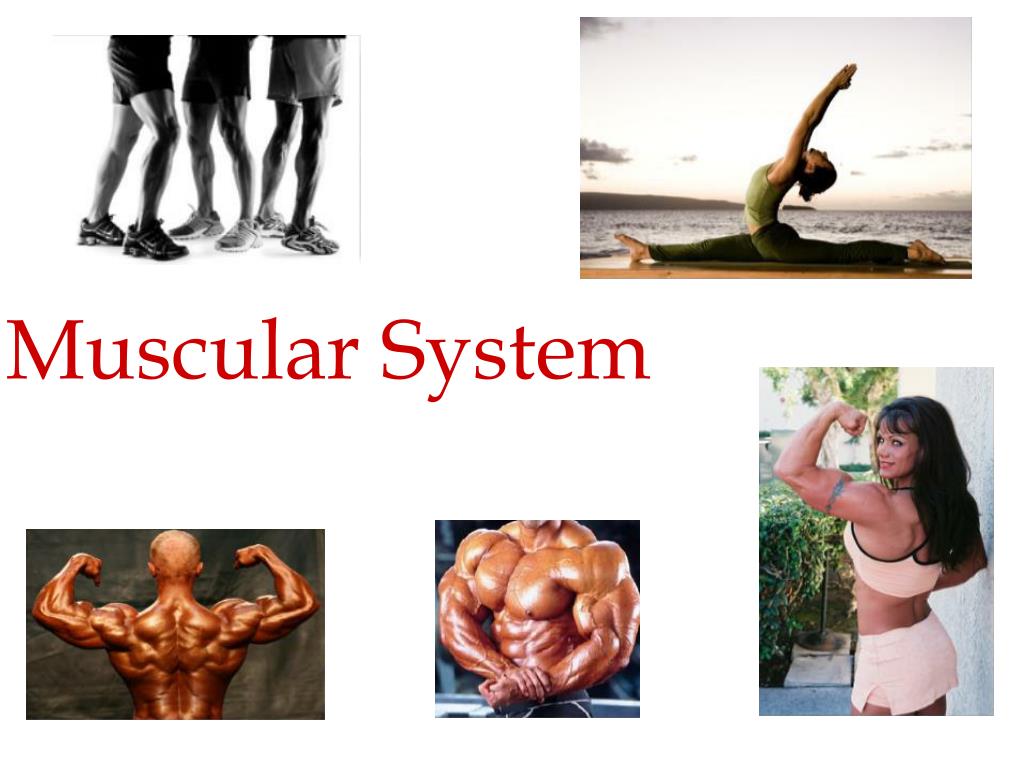 Muscular System